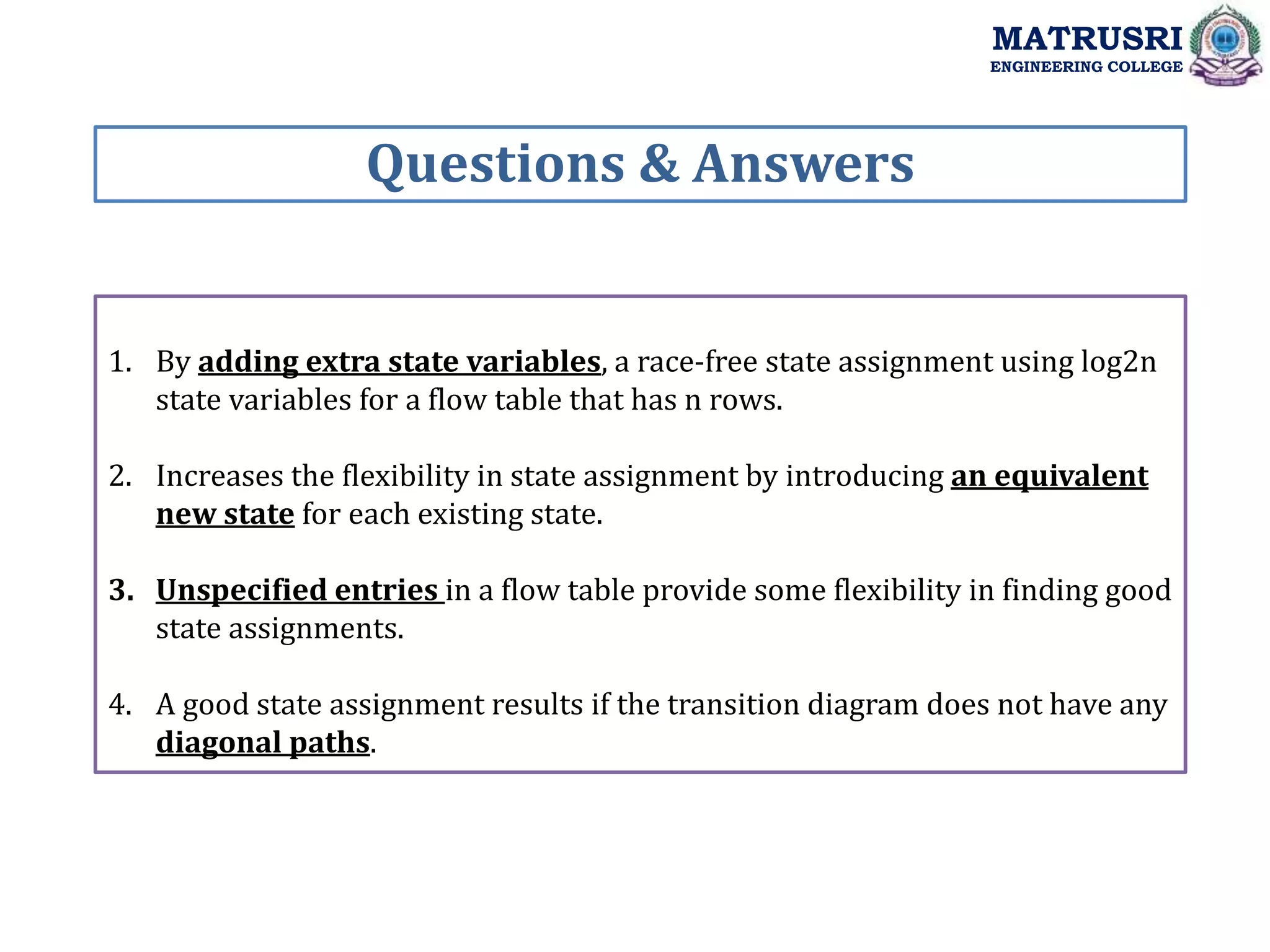 MATRUSRI
ENGINEERING COLLEGE

Questions & Answers

1. By adding extra state variables, a race-free state assignment using log2n state variables for a flow table that has n rows.

2. Increases the flexibility in state assignment by introducing an equivalent new state for each existing state.

3. Unspecified entries in a flow table provide some flexibility in finding good state assignments.

4. A good state assignment results if the transition diagram does not have any diagonal paths.